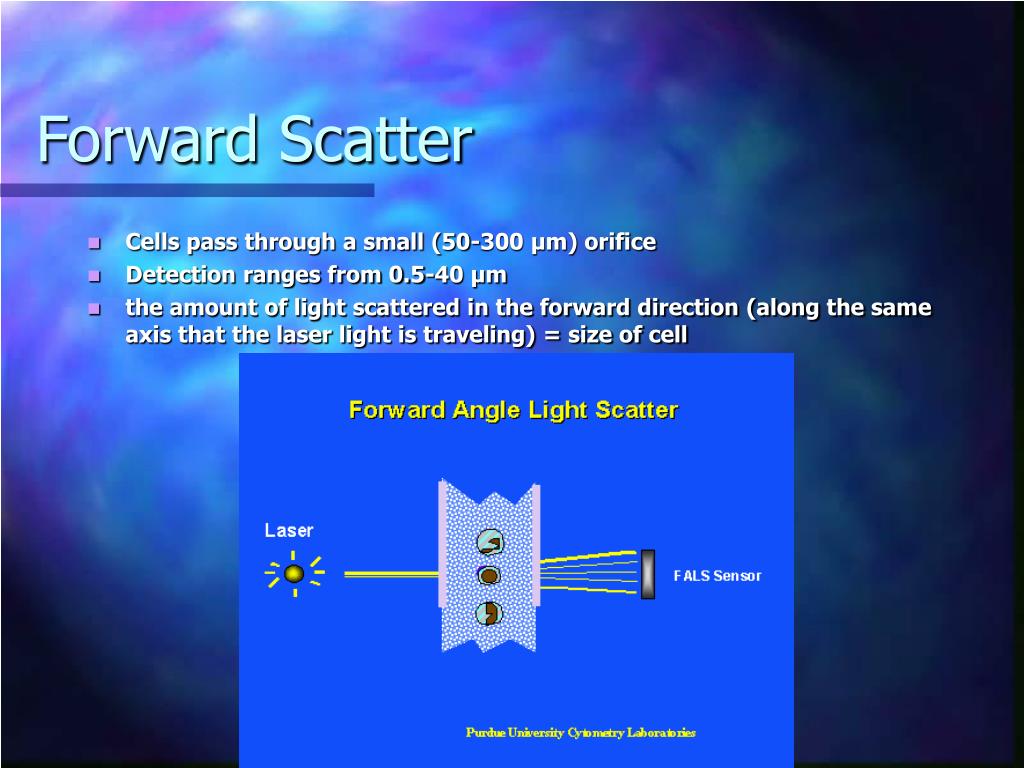 Forward Scatter

- Cells pass through a small (50-300 µm) orifice
- Detection ranges from 0.5-40 µm
- the amount of light scattered in the forward direction (along the same axis that the laser light is traveling) = size of cell

Forward Angle Light Scatter

Laser

FALS Sensor

Purdue University Cytometry Laboratories